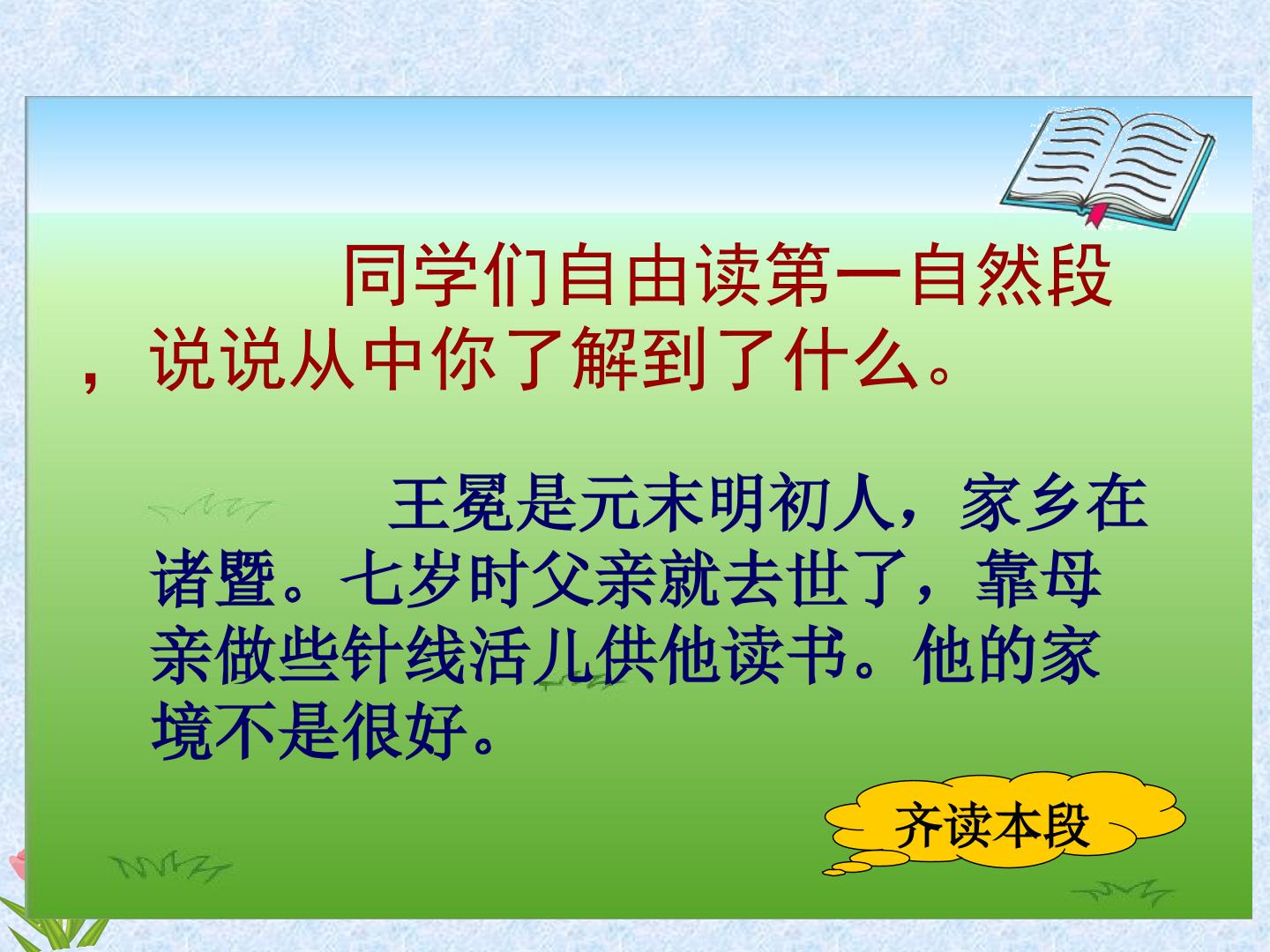 同学们自由读第一自然段，说说从中你了解到了什么。

王冕是元末明初人，家乡在诸暨。七岁时父亲就去世了，靠母亲做些针线活儿供他读书。他的家境不是很好。

齐读本段